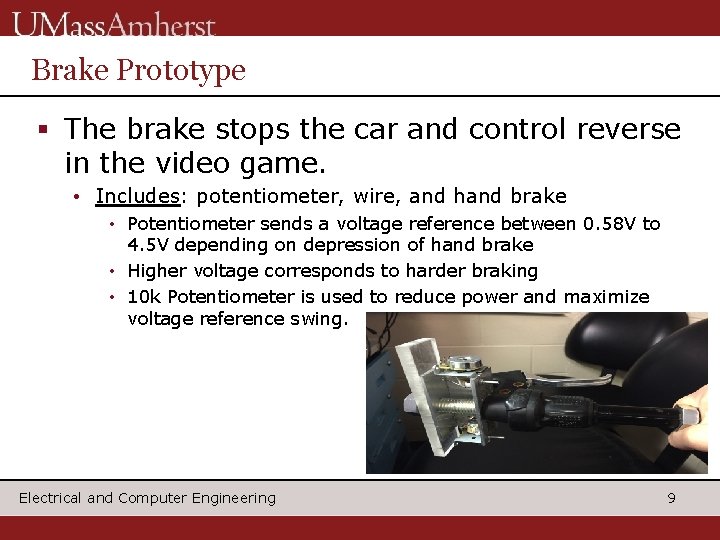 UMassAmherst

Brake Prototype

▪ The brake stops the car and control reverse in the video game.

• Includes: potentiometer, wire, and hand brake

• Potentiometer sends a voltage reference between 0.58V to 4.5V depending on depression of hand brake

• Higher voltage corresponds to harder braking

• 10k Potentiometer is used to reduce power and maximize voltage reference swing.

Electrical and Computer Engineering

9